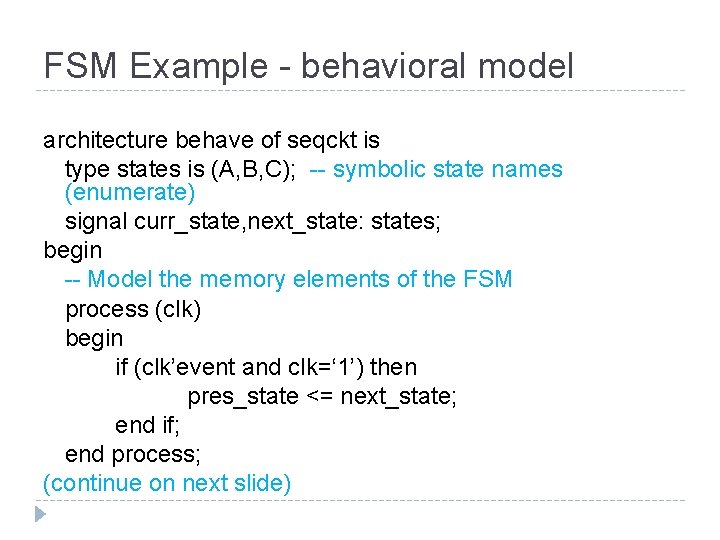 FSM Example - behavioral model

architecture behave of seqckt is
  type states is (A,B,C);  -- symbolic state names (enumerate)
  signal curr_state,next_state: states;
begin
  -- Model the memory elements of the FSM
  process (clk)
  begin
     if (clk’event and clk=‘1’) then
        pres_state <= next_state;
     end if;
  end process;
(continue on next slide)